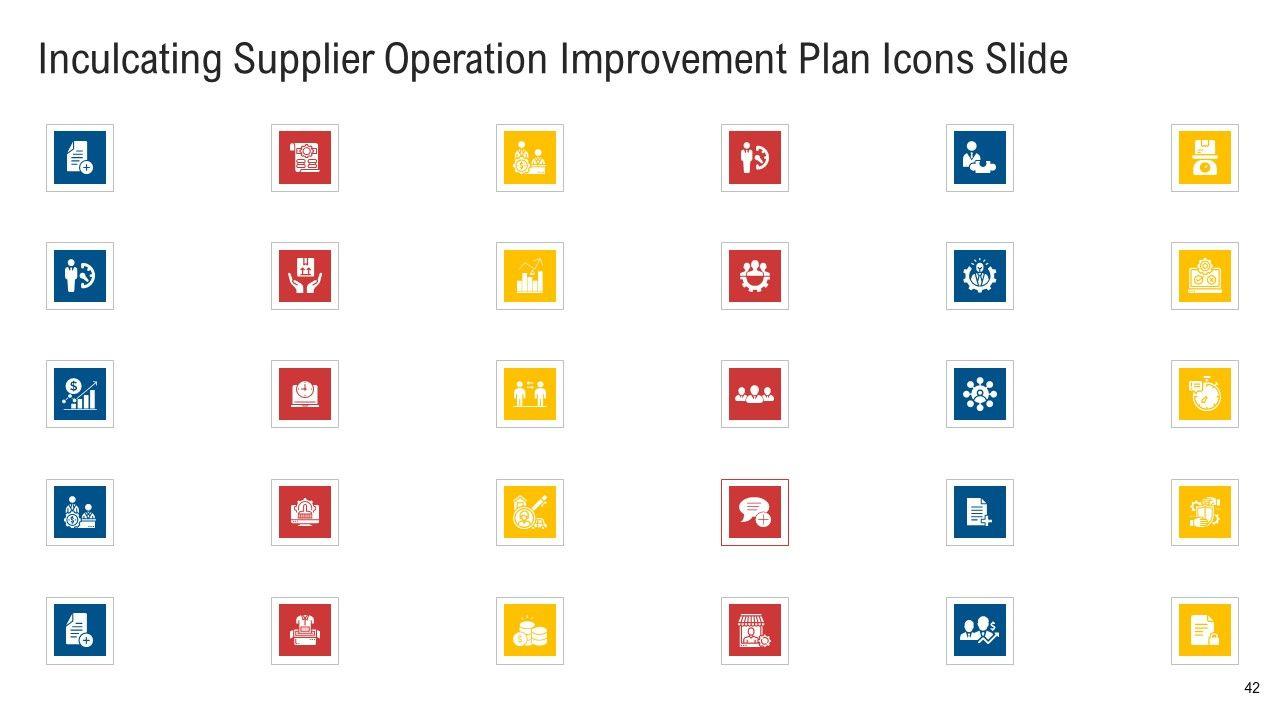 Inculcating Supplier Operation Improvement Plan Icons Slide

42